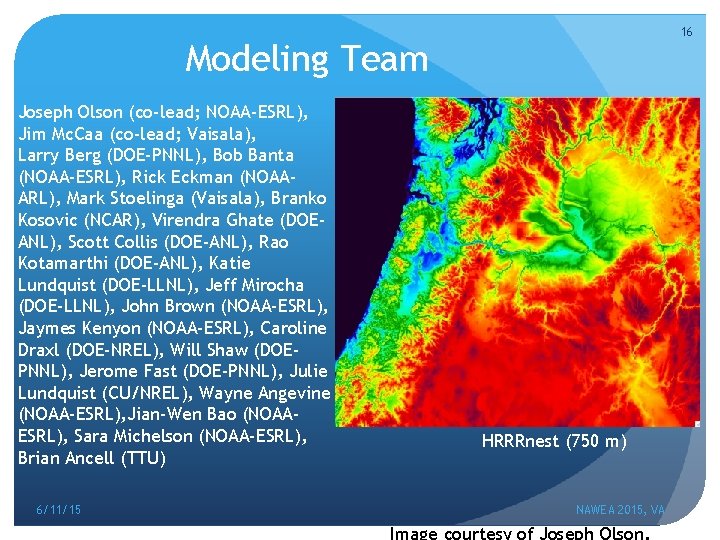 16

Modeling Team

Joseph Olson (co-lead; NOAA-ESRL), Jim McCaa (co-lead; Vaisala), Larry Berg (DOE-PNNL), Bob Banta (NOAA-ESRL), Rick Eckman (NOAA-ARL), Mark Stoelinga (Vaisala), Branko Kosovic (NCAR), Virendra Ghate (DOE-ANL), Scott Collis (DOE-ANL), Rao Kotamarthi (DOE-ANL), Katie Lundquist (DOE-LLNL), Jeff Mirocha (DOE-LLNL), John Brown (NOAA-ESRL), Jaymes Kenyon (NOAA-ESRL), Caroline Draxl (DOE-NREL), Will Shaw (DOE-PNNL), Jerome Fast (DOE-PNNL), Julie Lundquist (CU/NREL), Wayne Angevine (NOAA-ESRL),Jian-Wen Bao (NOAA-ESRL), Sara Michelson (NOAA-ESRL), Brian Ancell (TTU)

HRRRnest (750 m)

6/11/15

NAWEA 2015, VA

Image courtesy of Joseph Olson.